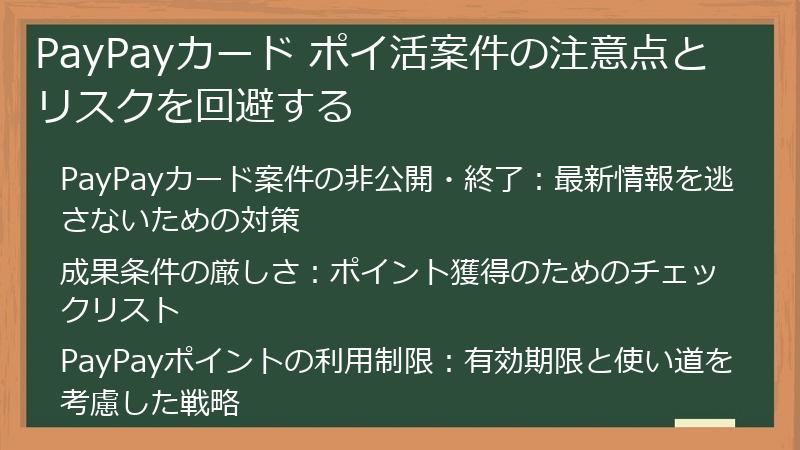 PayPayカード ポイ活案件の注意点とリスクを回避する

PayPayカード案件の非公開・終了：最新情報を逃さないための対策

成果条件の厳しさ：ポイント獲得のためのチェックリスト

PayPayポイントの利用制限：有効期限と使い道を考慮した戦略